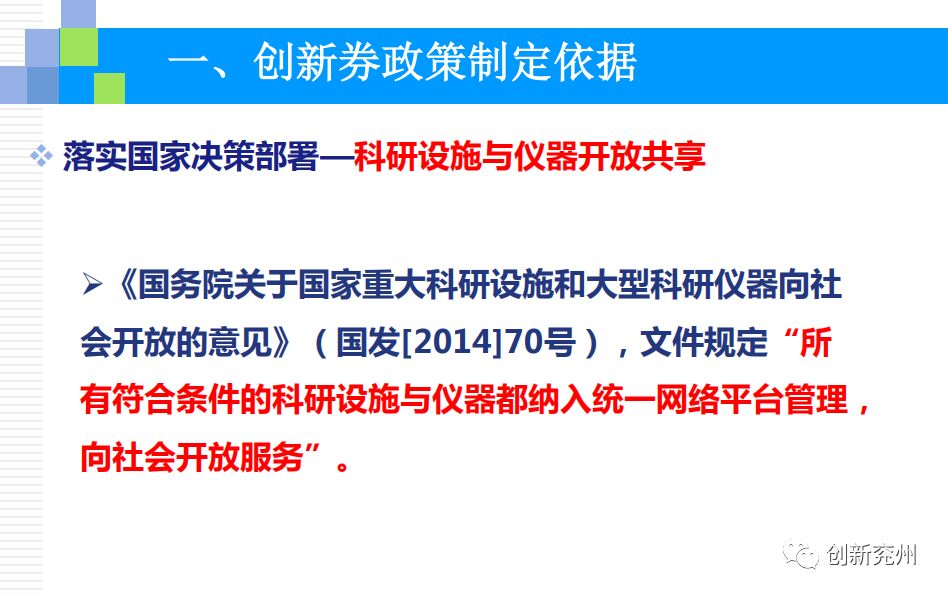 一、创新券政策制定依据

❖ 落实国家决策部署—科研设施与仪器开放共享

➢《国务院关于国家重大科研设施和大型科研仪器向社会开放的意见》（国发[2014]70号），文件规定“所有符合条件的科研设施与仪器都纳入统一网络平台管理，向社会开放服务”。

创新兖州